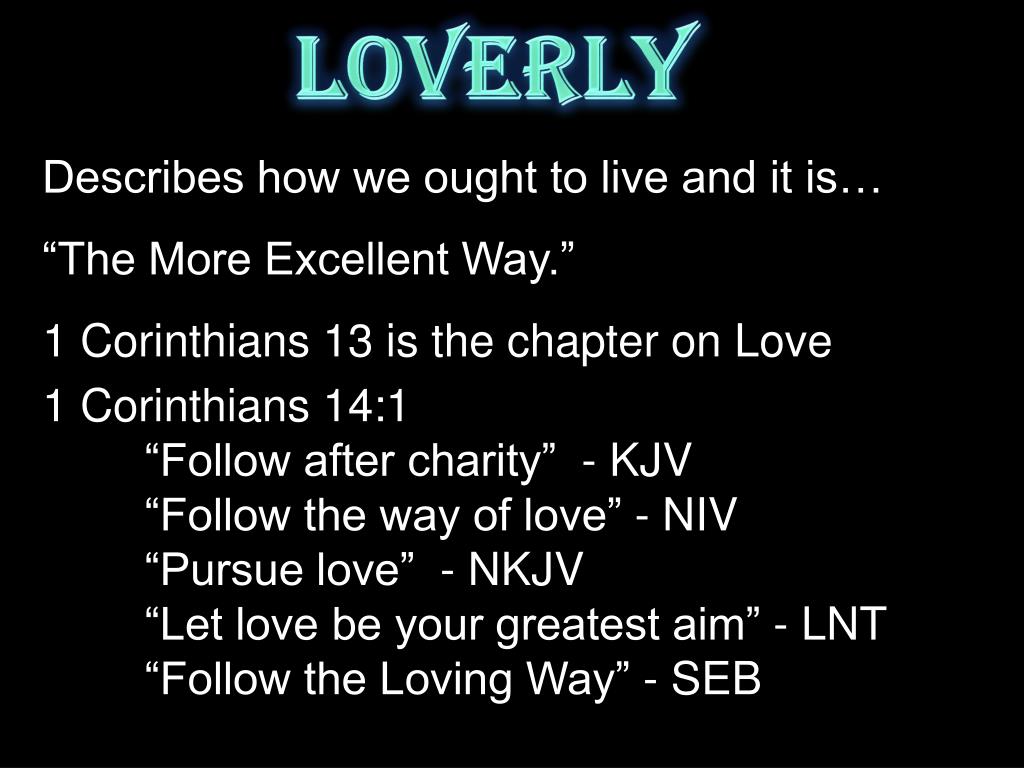 LOVERLY

Describes how we ought to live and it is…

“The More Excellent Way.”

1 Corinthians 13 is the chapter on Love

1 Corinthians 14:1
“Follow after charity” - KJV
“Follow the way of love” - NIV
“Pursue love” - NKJV
“Let love be your greatest aim” - LNT
“Follow the Loving Way” - SEB